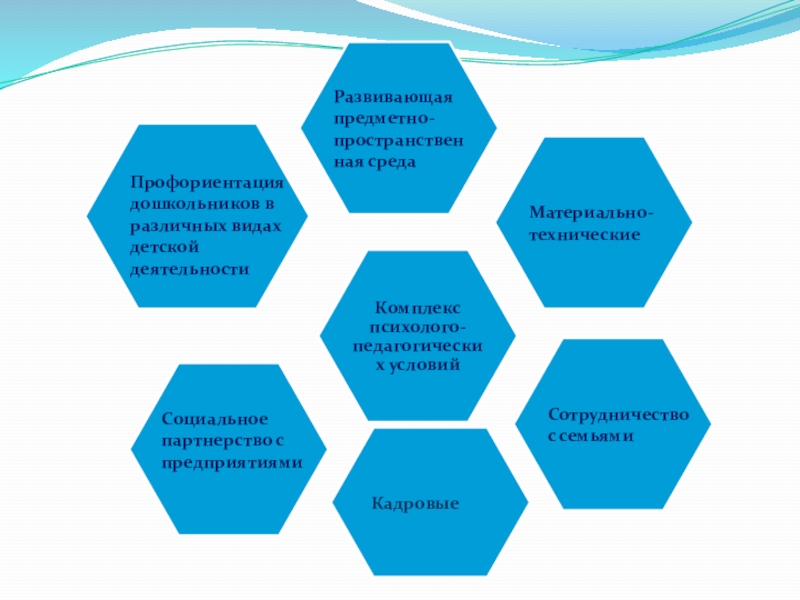 Развивающая предметно-пространственная среда

Профориентация дошкольников в различных видах детской деятельности

Материально-технические

Комплекс психолого-педагогических условий

Социальное партнерство с предприятиями

Сотрудничество с семьями

Кадровые